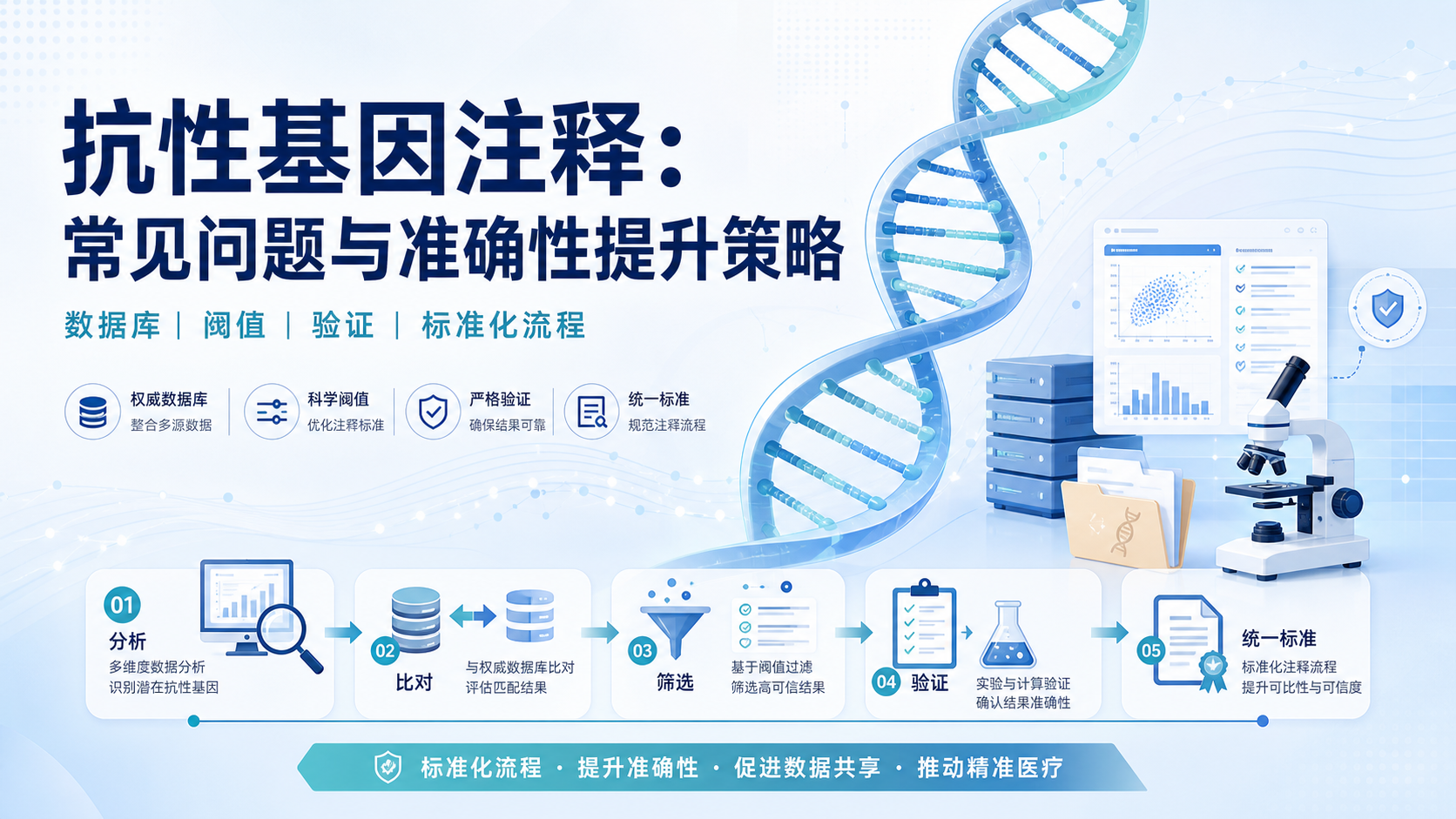 抗性基因注释：
常见问题与准确性提升策略

数据库 | 阈值 | 验证 | 标准化流程

权威数据库
整合多源数据

科学阈值
优化注释标准

严格验证
确保结果可靠

统一标准
规范注释流程

01
分析
多维度数据分析
识别潜在抗性基因

02
比对
与权威数据库比对
评估匹配结果

03
筛选
基于阈值过滤
筛选高可信结果

04
验证
实验与计算验证
确认结果准确性

05
统一标准
标准化注释流程
提升可比性与可信度

标准化流程 · 提升准确性 · 促进数据共享 · 推动精准医疗